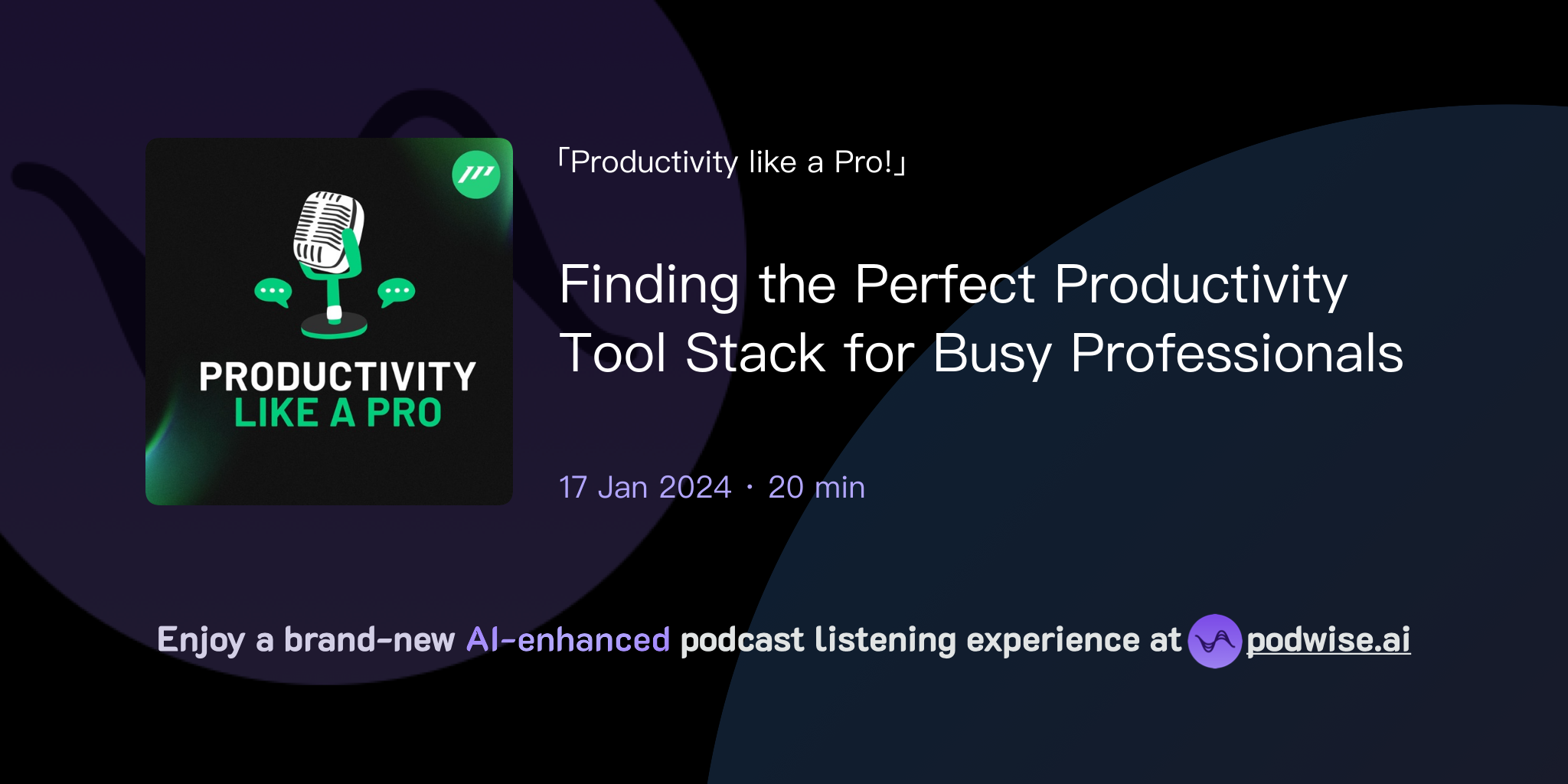 PRODUCTIVITY
LIKE A PRO

「Productivity like a Pro!」

Finding the Perfect Productivity Tool Stack for Busy Professionals

17 Jan 2024 · 20 min

Enjoy a brand-new AI-enhanced podcast listening experience at podwise.ai